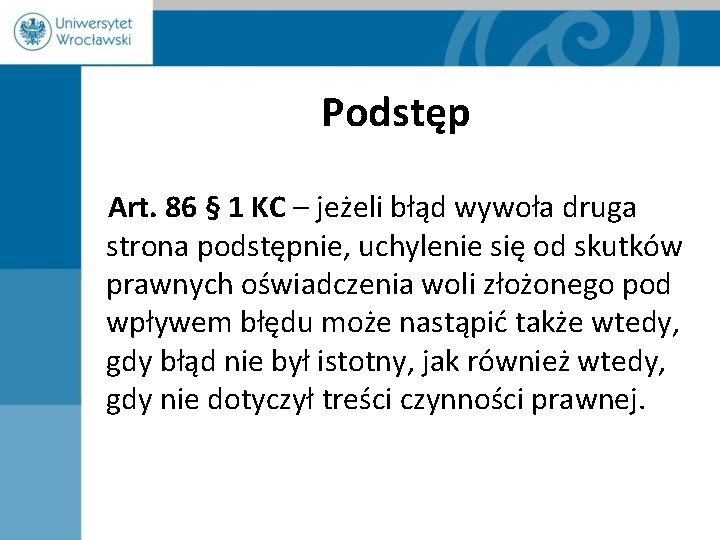 Uniwersytet Wrocławski

Podstęp

Art. 86 § 1 KC – jeżeli błąd wywoła druga strona podstępnie, uchylenie się od skutków prawnych oświadczenia woli złożonego pod wpływem błędu może nastąpić także wtedy, gdy błąd nie był istotny, jak również wtedy, gdy nie dotyczył treści czynności prawnej.